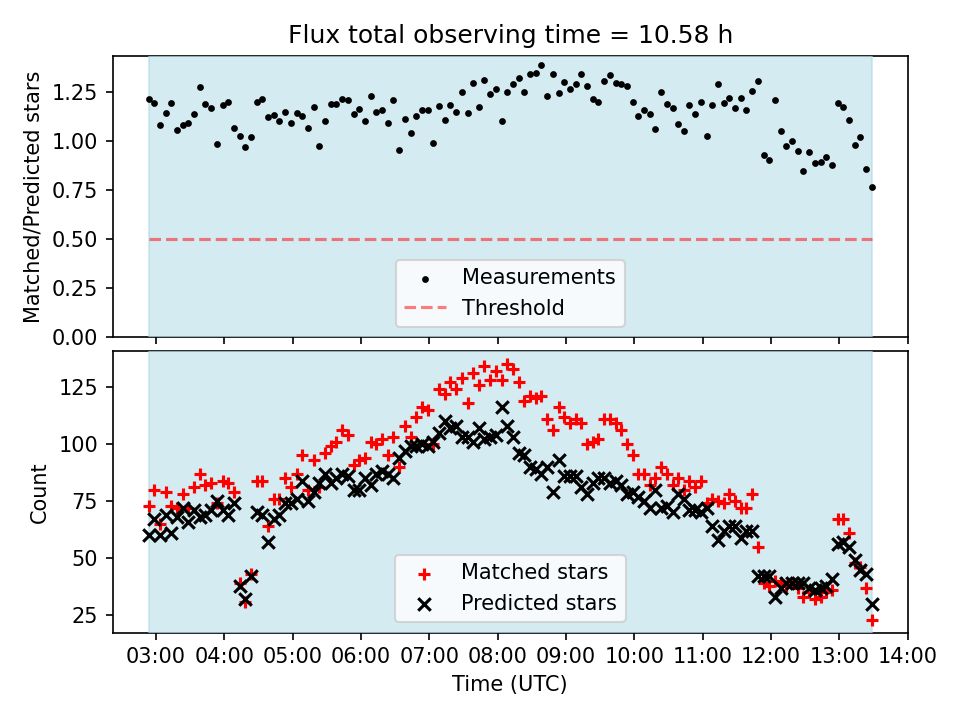 Flux total observing time = 10.58 h

Matched/Predicted stars

1.25
1.00
0.75
0.50
0.25
0.00

Measurements
Threshold

Count

125
100
75
50
25

Matched stars
Predicted stars

03:00 04:00 05:00 06:00 07:00 08:00 09:00 10:00 11:00 12:00 13:00 14:00

Time (UTC)